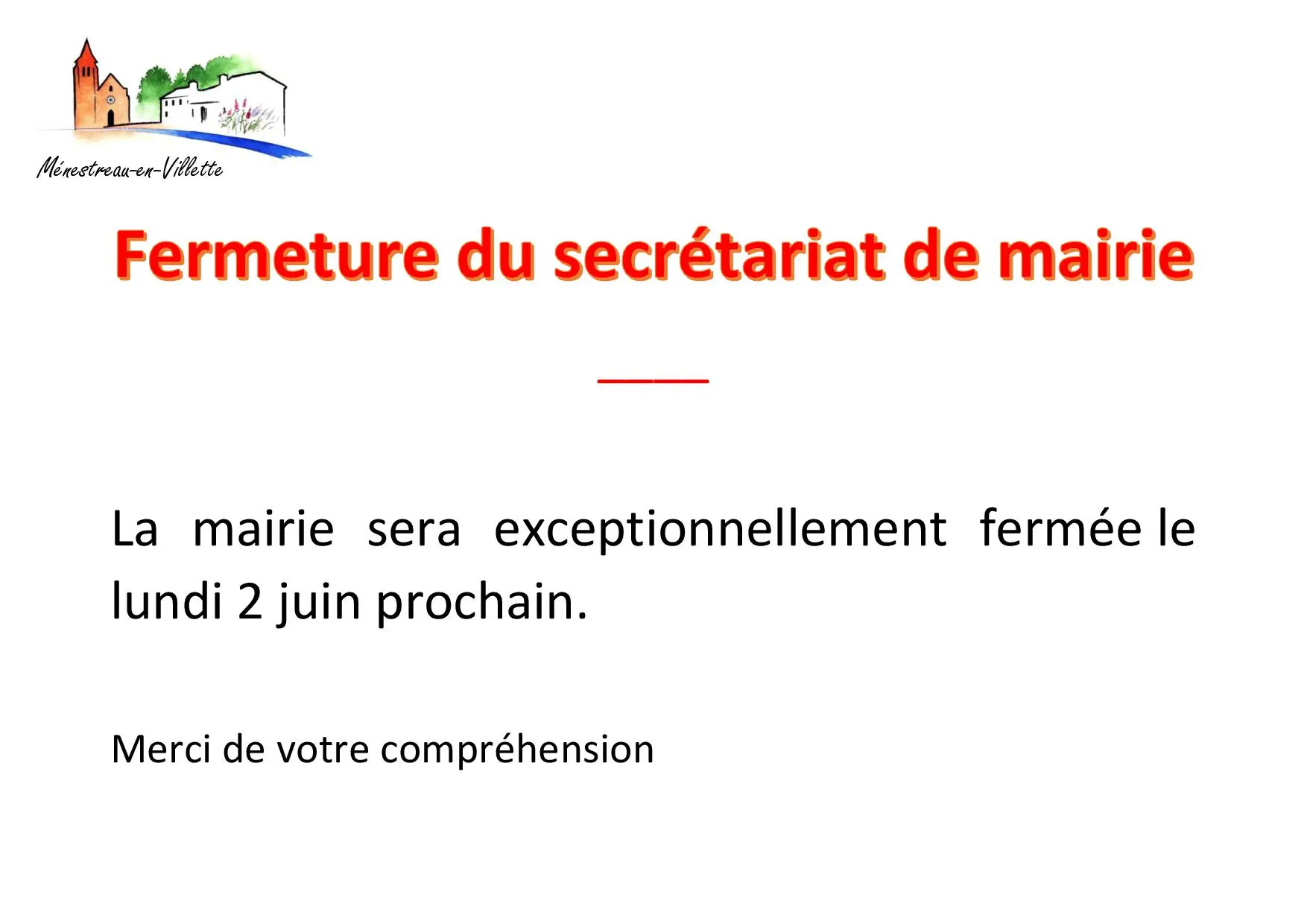 Ménestreau-en-Villette

Fermeture du secrétariat de mairie

____

La mairie sera exceptionnellement fermée le lundi 2 juin prochain.

Merci de votre compréhension